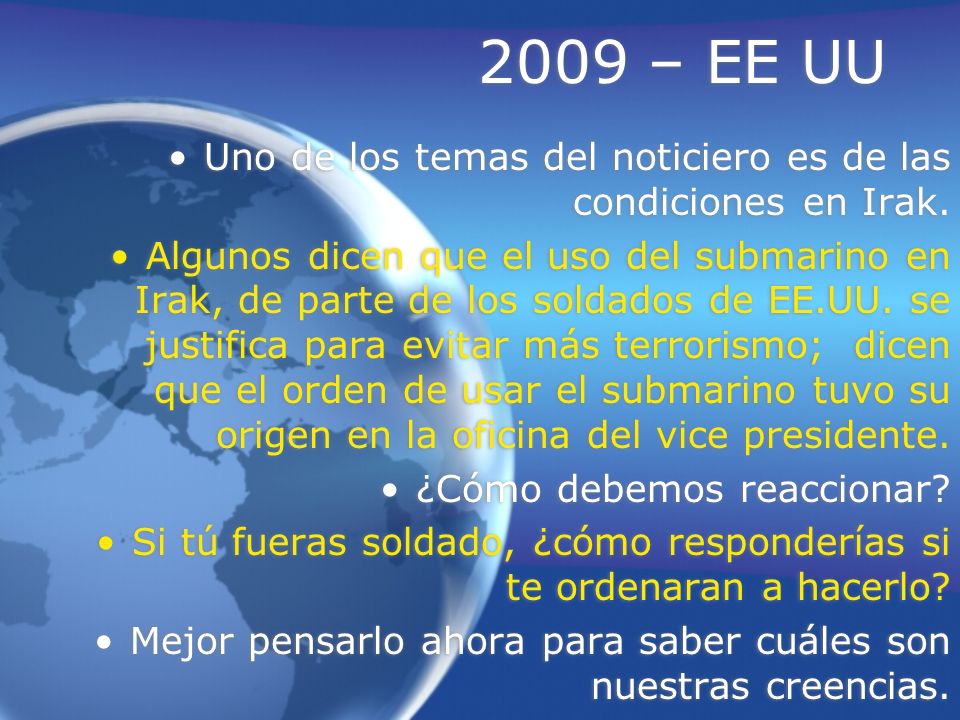 2009 – EE UU

• Uno de los temas del noticiero es de las condiciones en Irak.

• Algunos dicen que el uso del submarino en Irak, de parte de los soldados de EE.UU. se justifica para evitar más terrorismo; dicen que el orden de usar el submarino tuvo su origen en la oficina del vice presidente.

• ¿Cómo debemos reaccionar?

• Si tú fueras soldado, ¿cómo responderías si te ordenaran a hacerlo?

• Mejor pensarlo ahora para saber cuáles son nuestras creencias.